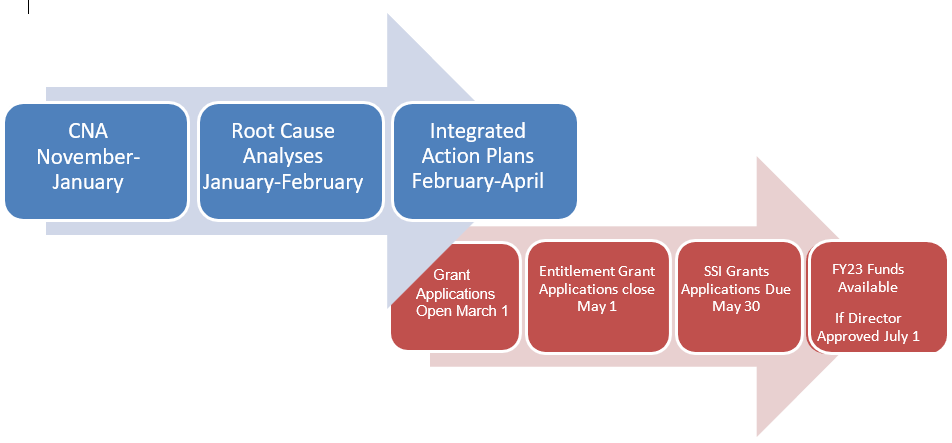 CNA November-January

Root Cause Analyses January-February

Integrated Action Plans February-April

Grant Applications Open March 1

Entitlement Grant Applications close May 1

SSI Grants Applications Due May 30

FY23 Funds Available

If Director Approved July 1